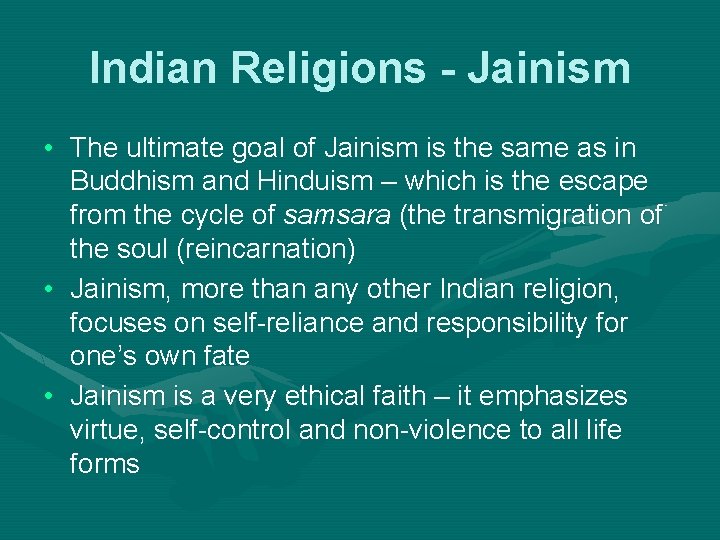 Indian Religions - Jainism

• The ultimate goal of Jainism is the same as in Buddhism and Hinduism – which is the escape from the cycle of samsara (the transmigration of the soul (reincarnation)

• Jainism, more than any other Indian religion, focuses on self-reliance and responsibility for one's own fate

• Jainism is a very ethical faith – it emphasizes virtue, self-control and non-violence to all life forms